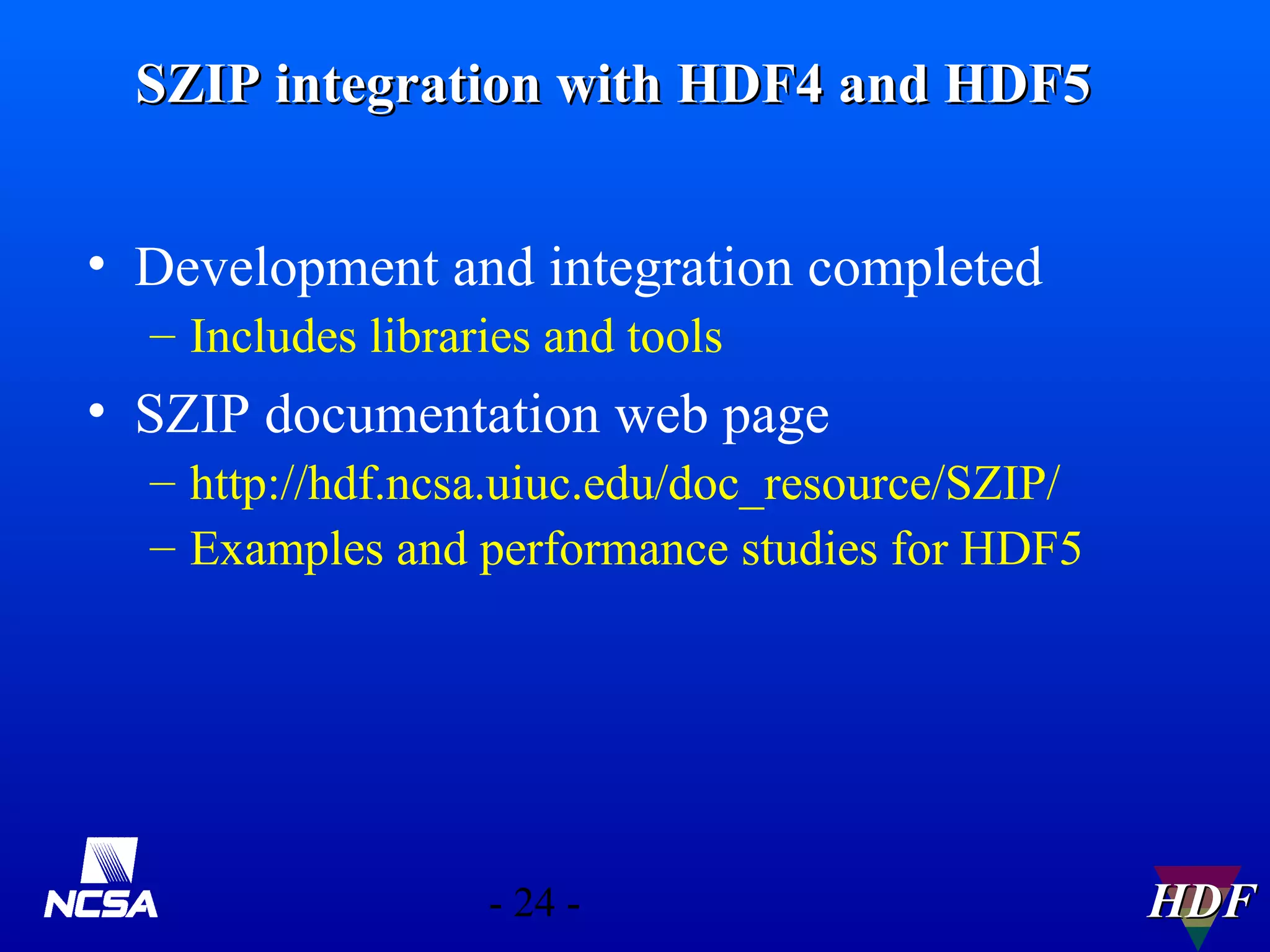 SZIP integration with HDF4 and HDF5

• Development and integration completed
– Includes libraries and tools

• SZIP documentation web page
– http://hdf.ncsa.uiuc.edu/doc_resource/SZIP/
– Examples and performance studies for HDF5

NCSA

- 24 -

HDF